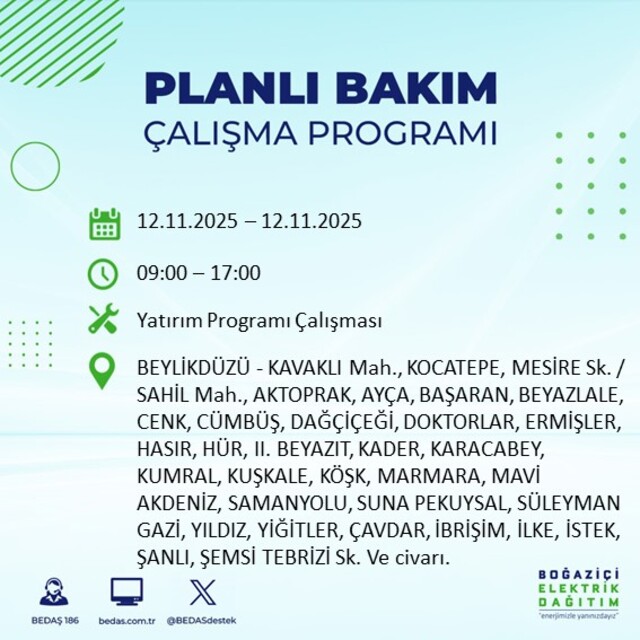 PLANLI BAKIM
ÇALIŞMA PROGRAMI

12.11.2025 – 12.11.2025

09:00 – 17:00

Yatırım Programı Çalışması

BEYLİKDÜZÜ - KAVAKLI Mah., KOCATEPE, MESİRE Sk. / SAHİL Mah., AKTOPRAK, AYÇA, BAŞARAN, BEYAZLALE, CENK, CÜMBÜŞ, DAĞÇİÇEĞİ, DOKTORLAR, ERMİŞLER, HASIR, HÜR, II. BEYAZIT, KADER, KARACABEY, KUMRAL, KUŞKALE, KÖŞK, MARMARA, MAVİ AKDENİZ, SAMANYOLU, SUNA PEKUYSAL, SÜLEYMAN GAZİ, YILDIZ, YİĞİTLER, ÇAVDAR, İBRİŞİM, İLKE, İSTEK, ŞANLI, ŞEMSİ TEBRİZİ Sk. Ve civarı.

BEDAŞ 186
bedas.com.tr
@BEDASdestek

BOĞAZİÇİ
ELEKTRİK
DAĞITIM
"enerjimizle yanınızdayız"